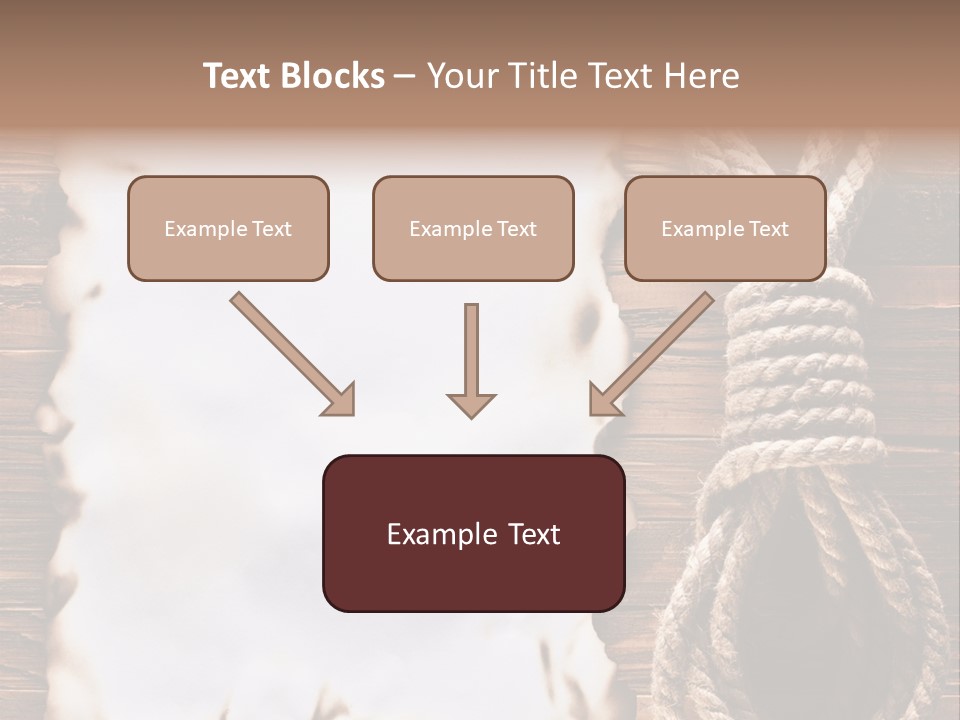 Text Blocks – Your Title Text Here

Example Text

Example Text

Example Text

Example Text